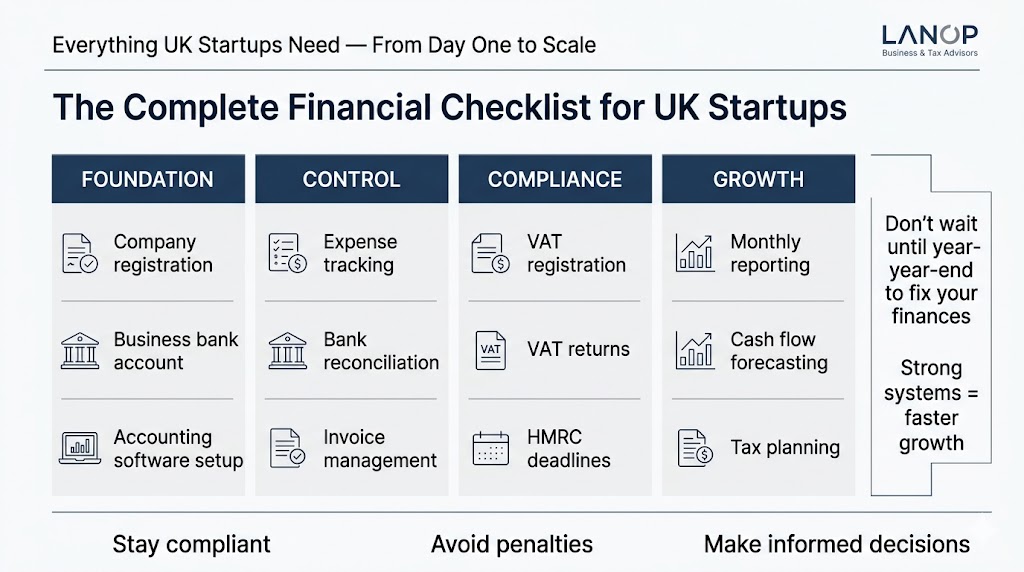 Everything UK Startups Need — From Day One to Scale

LANOP
Business & Tax Advisors

The Complete Financial Checklist for UK Startups

FOUNDATION

Company registration

Business bank account

Accounting software setup

CONTROL

Expense tracking

Bank reconciliation

Invoice management

COMPLIANCE

VAT registration

VAT

VAT returns

HMRC deadlines

GROWTH

Monthly reporting

Cash flow forecasting

Tax planning

Don't wait until year-year-end to fix your finances

Strong systems = faster growth

Stay compliant

Avoid penalties

Make informed decisions